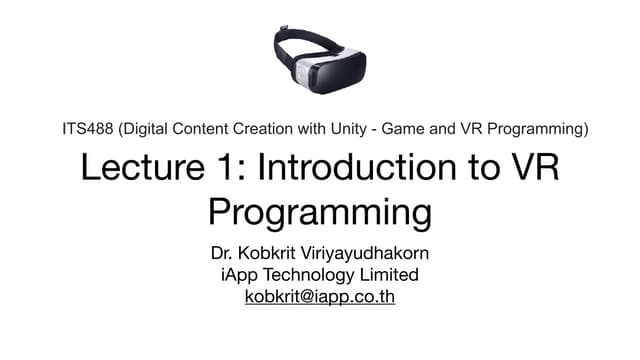 ITS488 (Digital Content Creation with Unity - Game and VR Programming)

Lecture 1: Introduction to VR Programming

Dr. Kobkrit Viriyayudhakorn
iApp Technology Limited
kobkrit@iapp.co.th